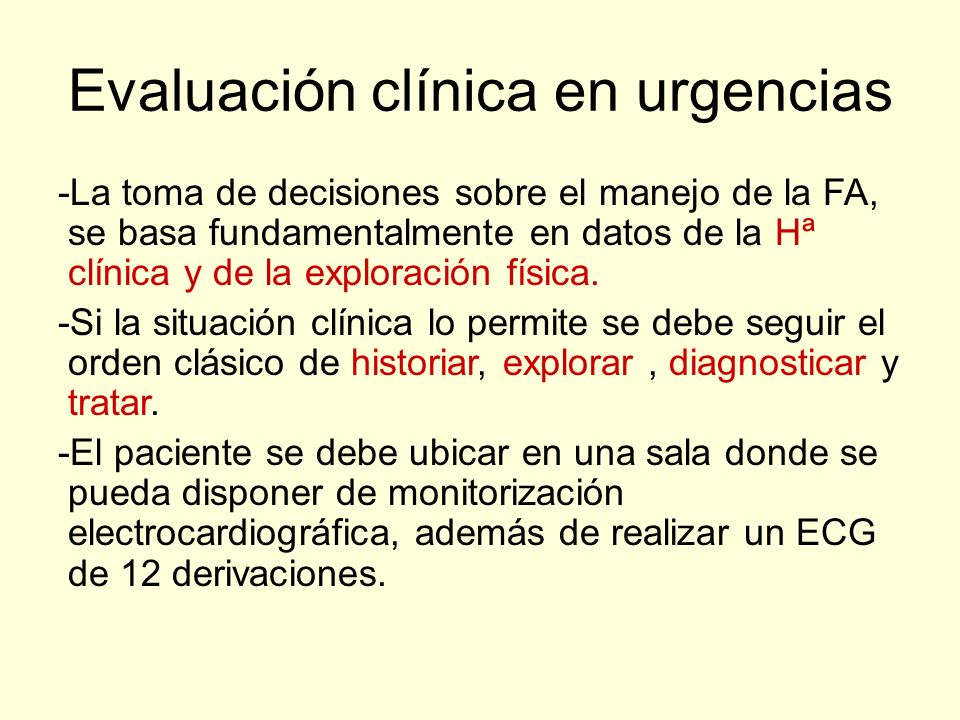 Evaluación clínica en urgencias

-La toma de decisiones sobre el manejo de la FA, se basa fundamentalmente en datos de la Hª clínica y de la exploración física.

-Si la situación clínica lo permite se debe seguir el orden clásico de historiar, explorar , diagnosticar y tratar.

-El paciente se debe ubicar en una sala donde se pueda disponer de monitorización electrocardiográfica, además de realizar un ECG de 12 derivaciones.